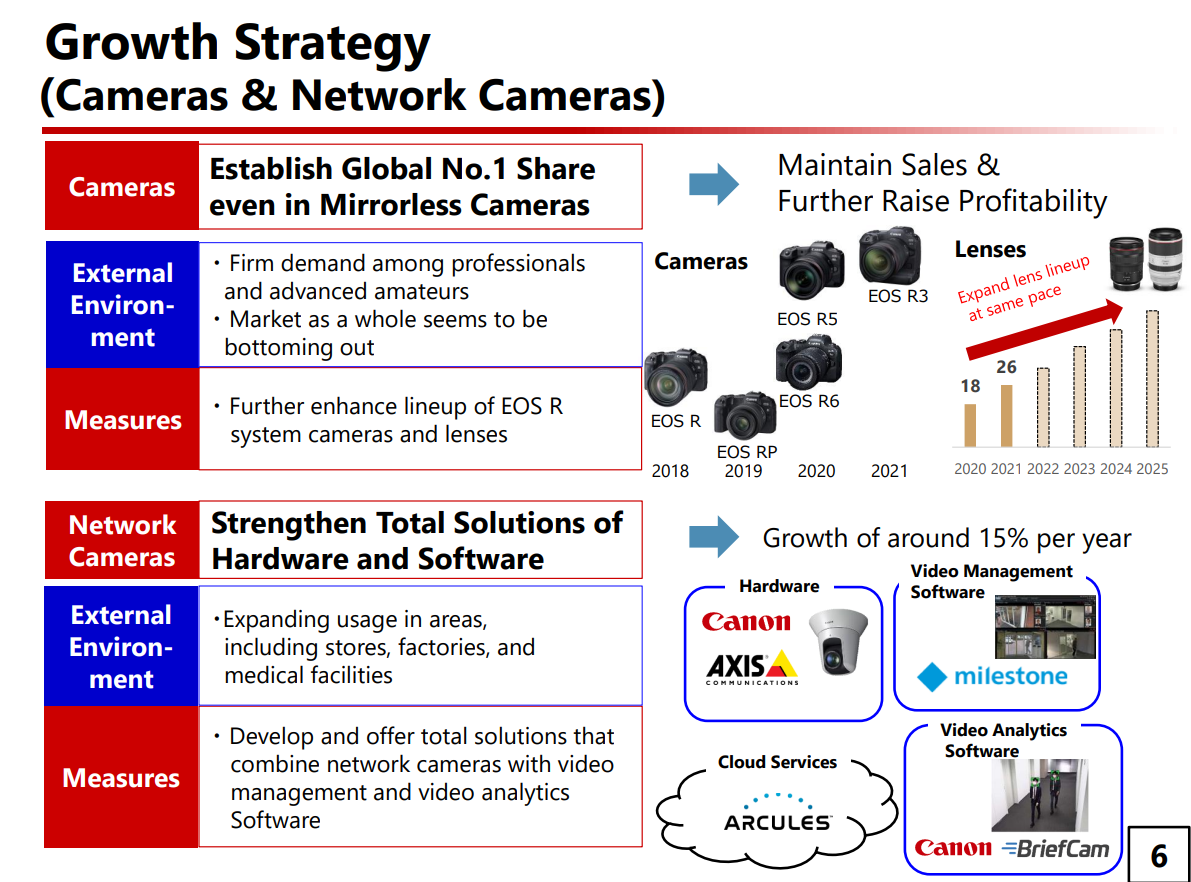 Growth Strategy
(Cameras & Network Cameras)

Cameras
Establish Global No.1 Share even in Mirrorless Cameras

External Environment
・Firm demand among professionals and advanced amateurs
・Market as a whole seems to be bottoming out

Measures
・Further enhance lineup of EOS R system cameras and lenses

Maintain Sales & Further Raise Profitability

Cameras

EOS R
EOS RP
EOS R5
EOS R6
EOS R3

2018
2019
2020
2021

Lenses

Expand lens lineup at same pace

18
26

2020 2021 2022 2023 2024 2025

Network Cameras
Strengthen Total Solutions of Hardware and Software

External Environment
・Expanding usage in areas, including stores, factories, and medical facilities

Measures
・Develop and offer total solutions that combine network cameras with video management and video analytics Software

Growth of around 15% per year

Hardware
Canon
AXIS COMMUNICATIONS

Video Management Software
milestone

Cloud Services
ARCULES

Video Analytics Software
Canon BriefCam

6